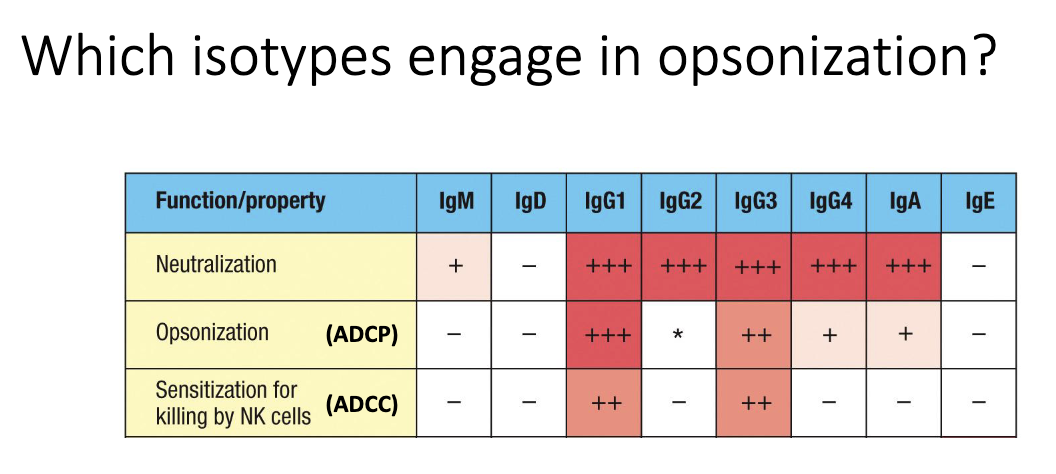 Which isotypes engage in opsonization?

| Function/property | IgM | IgD | IgG1 | IgG2 | IgG3 | IgG4 | IgA | IgE |
|---|---|---|---|---|---|---|---|---|
| Neutralization | + | − | +++ | +++ | +++ | +++ | +++ | − |
| Opsonization (ADCP) | − | − | +++ | * | ++ | + | + | − |
| Sensitization for killing by NK cells (ADCC) | − | − | ++ | − | ++ | − | − | − |